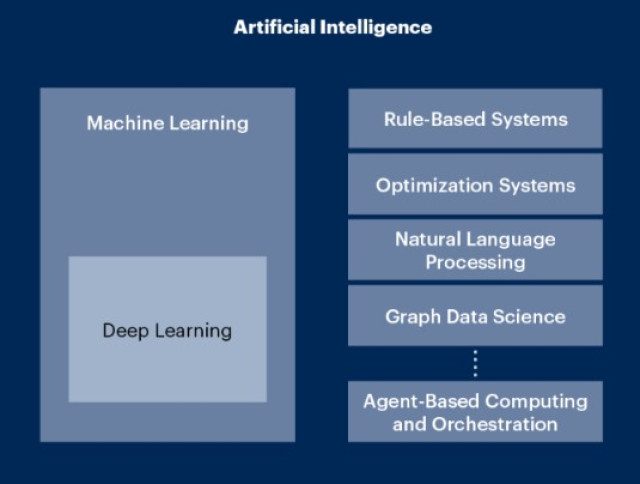 Artificial Intelligence

Machine Learning

Deep Learning

Rule-Based Systems

Optimization Systems

Natural Language Processing

Graph Data Science

Agent-Based Computing and Orchestration